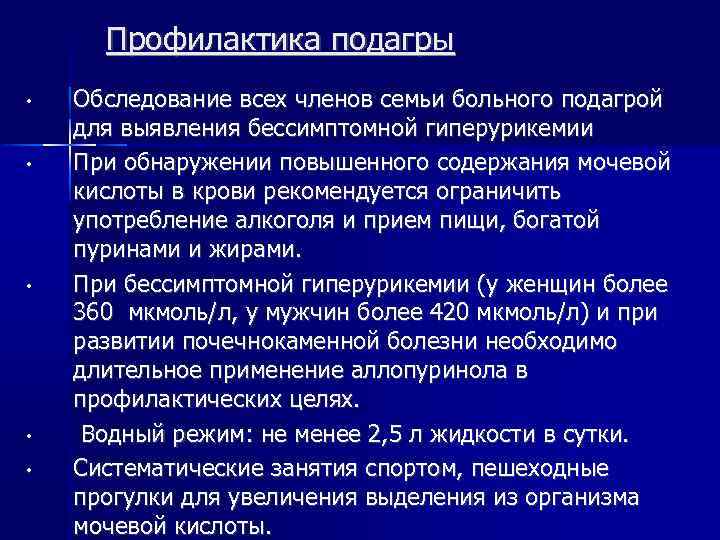 Профилактика подагры

• Обследование всех членов семьи больного подагрой для выявления бессимптомной гиперурикемии

• При обнаружении повышенного содержания мочевой кислоты в крови рекомендуется ограничить употребление алкоголя и прием пищи, богатой пуринами и жирами.

• При бессимптомной гиперурикемии (у женщин более 360 мкмоль/л, у мужчин более 420 мкмоль/л) и при развитии почечнокаменной болезни необходимо длительное применение аллопуринола в профилактических целях.

• Водный режим: не менее 2,5 л жидкости в сутки.

• Систематические занятия спортом, пешеходные прогулки для увеличения выделения из организма мочевой кислоты.